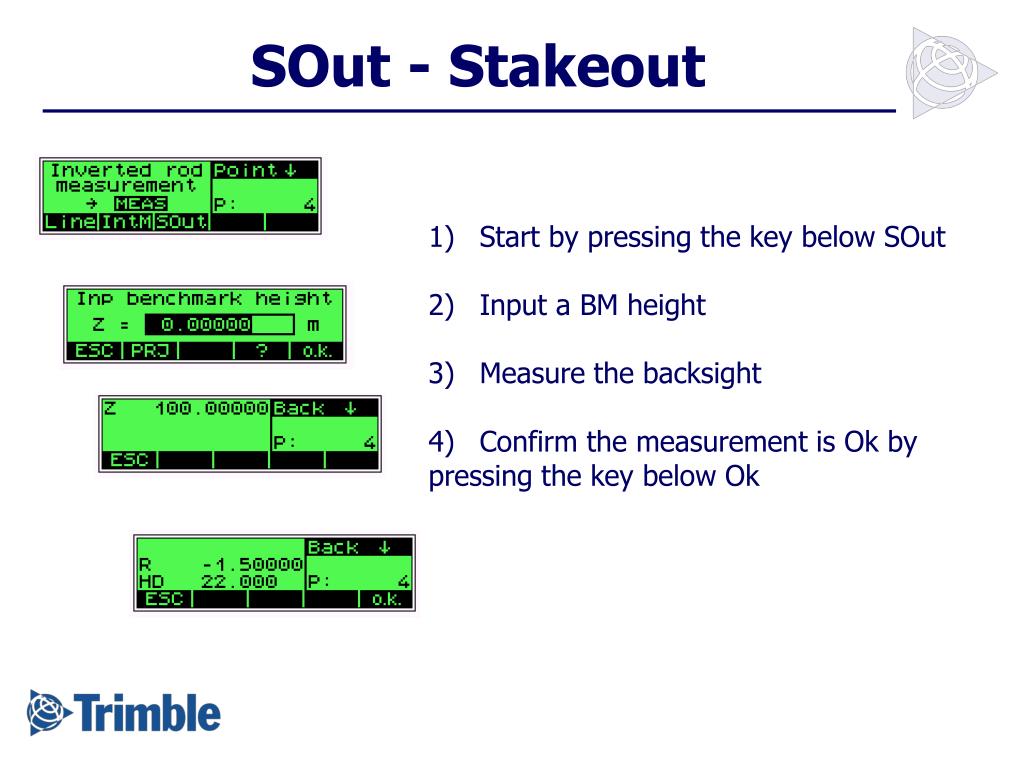 SOut - Stakeout

Inverted rod measurement
→ MEAS
Point ↓
P: 4
Line IntM SOut

Inp benchmark height
Z = 0.00000 m
ESC PRJ ? o.k.

Z 100.00000
Back ↓
P: 4
ESC

Back ↓
R -1.50000
HD 22.000
P: 4
ESC o.k.

1) Start by pressing the key below SOut

2) Input a BM height

3) Measure the backsight

4) Confirm the measurement is Ok by pressing the key below Ok

Trimble